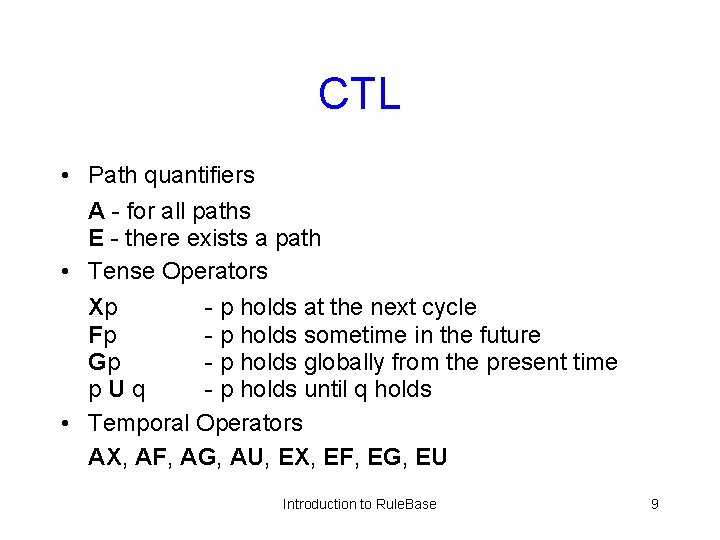 CTL

• Path quantifiers

A - for all paths
E - there exists a path

• Tense Operators

Xp - p holds at the next cycle
Fp - p holds sometime in the future
Gp - p holds globally from the present time
p U q - p holds until q holds

• Temporal Operators

AX, AF, AG, AU, EX, EF, EG, EU

Introduction to RuleBase

9